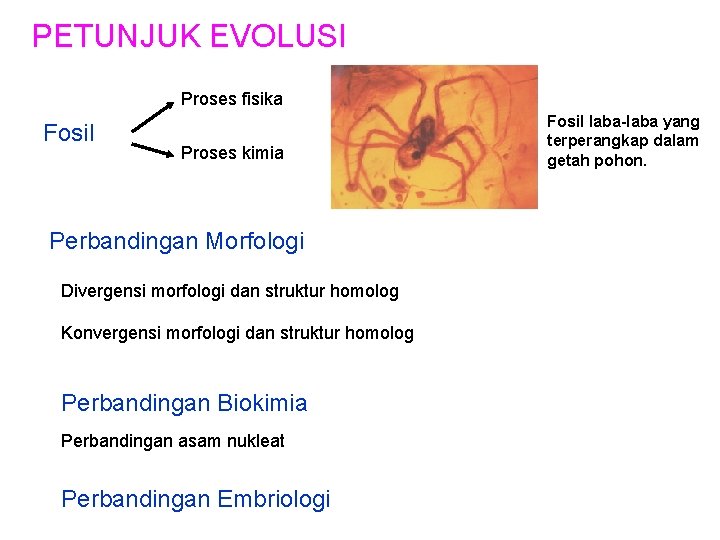 PETUNJUK EVOLUSI

Fosil

Proses fisika

Proses kimia

Fosil laba-laba yang terperangkap dalam getah pohon.

Perbandingan Morfologi

Divergensi morfologi dan struktur homolog

Konvergensi morfologi dan struktur homolog

Perbandingan Biokimia

Perbandingan asam nukleat

Perbandingan Embriologi